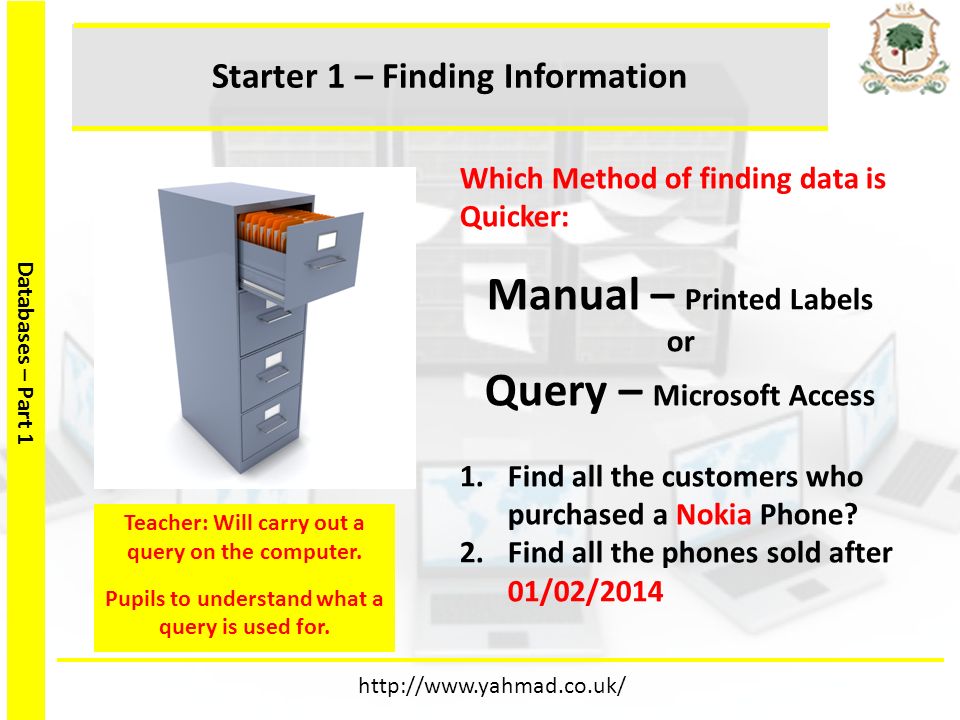 Databases – Part 1

Starter 1 – Finding Information

Which Method of finding data is Quicker:

Manual – Printed Labels
or
Query – Microsoft Access

1. Find all the customers who purchased a Nokia Phone?
2. Find all the phones sold after 01/02/2014

Teacher: Will carry out a query on the computer.

Pupils to understand what a query is used for.

http://www.yahmad.co.uk/